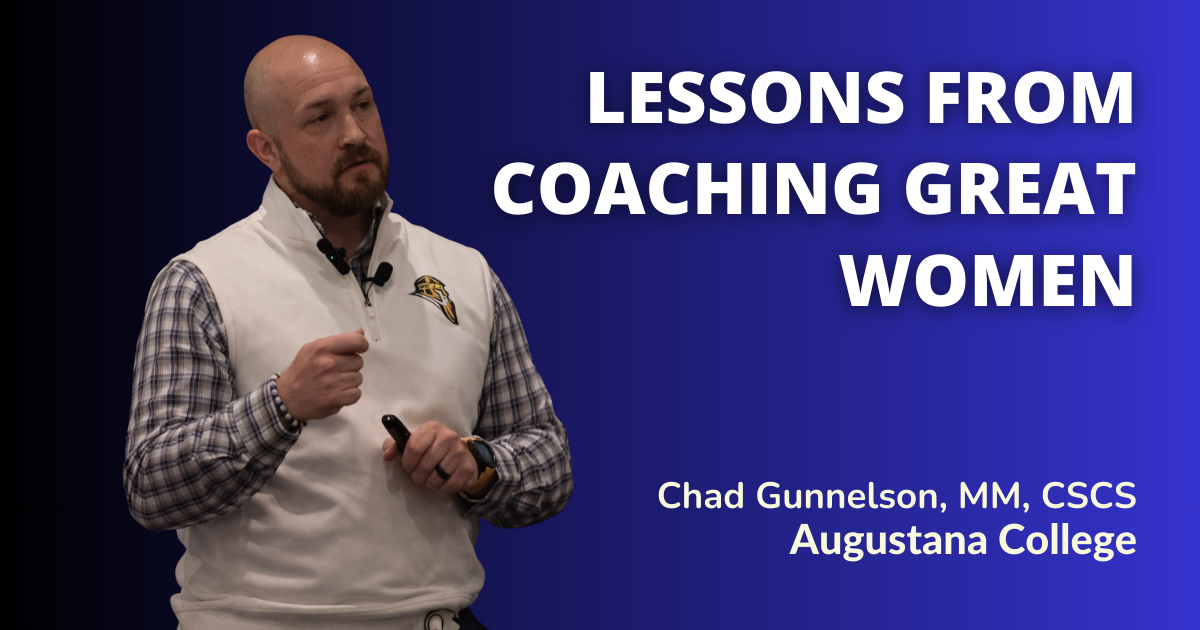 LESSONS FROM COACHING GREAT WOMEN

Chad Gunnelson, MM, CSCS
Augustana College